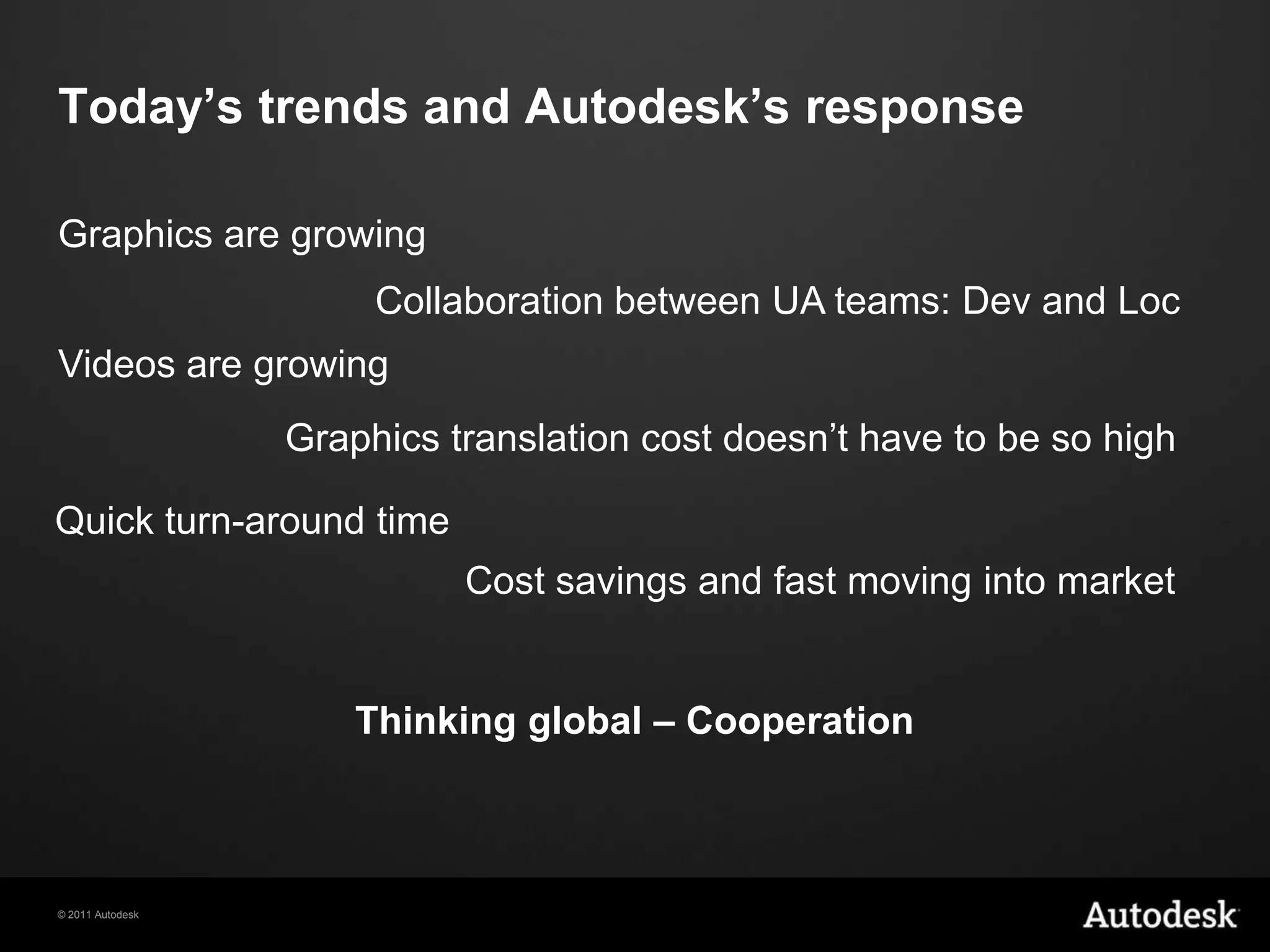 Today’s trends and Autodesk’s response

Graphics are growing

Collaboration between UA teams: Dev and Loc

Videos are growing

Graphics translation cost doesn’t have to be so high

Quick turn-around time

Cost savings and fast moving into market

Thinking global – Cooperation

© 2011 Autodesk

Autodesk